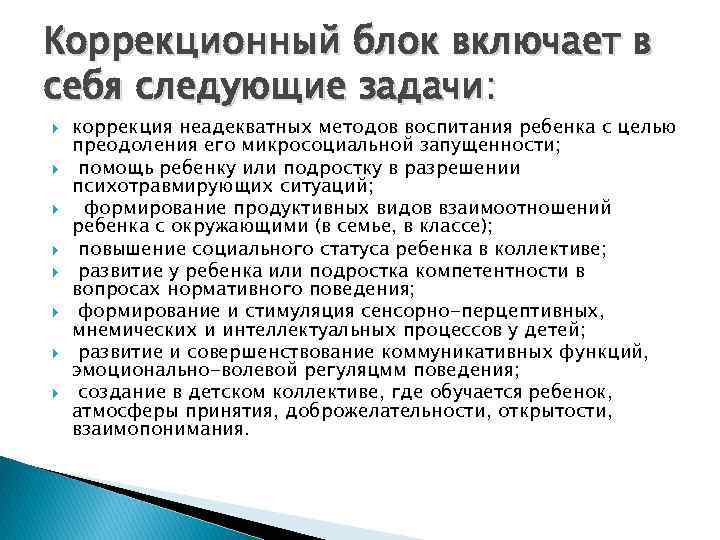 Коррекционный блок включает в себя следующие задачи:

коррекция неадекватных методов воспитания ребенка с целью преодоления его микросоциальной запущенности;
помощь ребенку или подростку в разрешении психотравмирующих ситуаций;
формирование продуктивных видов взаимоотношений ребенка с окружающими (в семье, в классе);
повышение социального статуса ребенка в коллективе;
развитие у ребенка или подростка компетентности в вопросах нормативного поведения;
формирование и стимуляция сенсорно-перцептивных, мнемических и интеллектуальных процессов у детей;
развитие и совершенствование коммуникативных функций, эмоционально-волевой регуляцмм поведения;
создание в детском коллективе, где обучается ребенок, атмосферы принятия, доброжелательности, открытости, взаимопонимания.